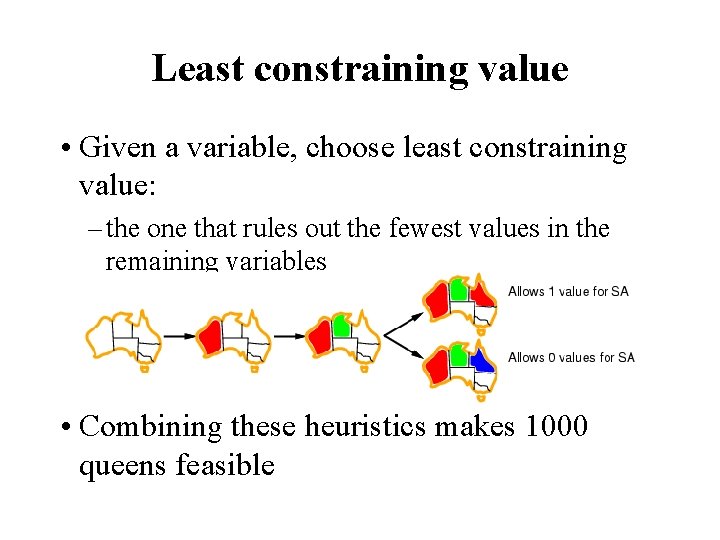 Least constraining value

• Given a variable, choose least constraining value:

– the one that rules out the fewest values in the remaining variables

Allows 1 value for SA

Allows 0 values for SA

• Combining these heuristics makes 1000 queens feasible